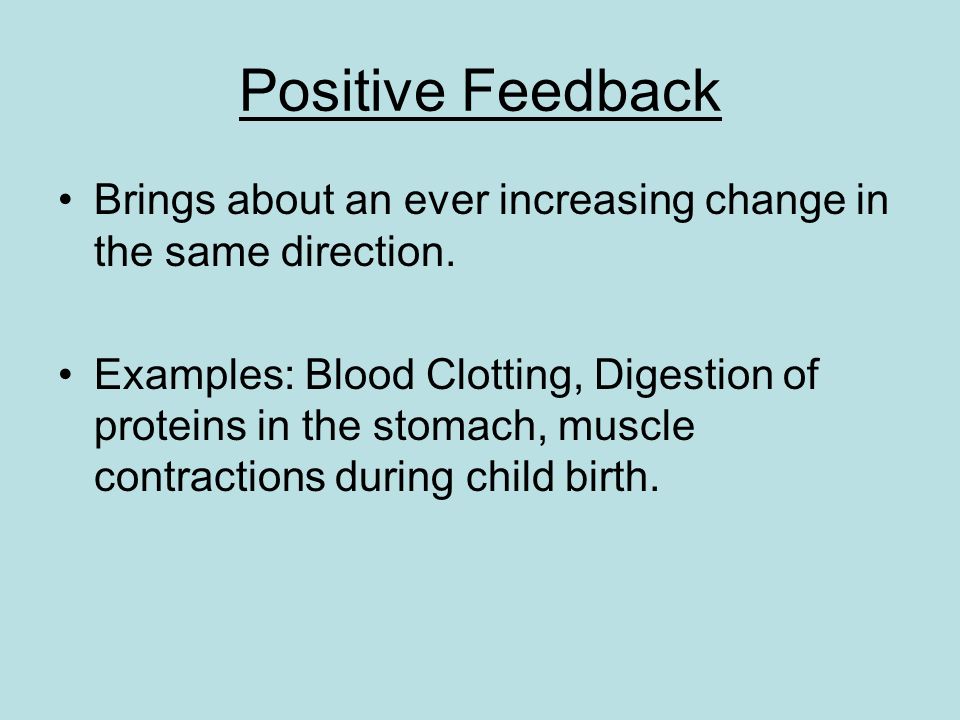 Positive Feedback

• Brings about an ever increasing change in the same direction.

• Examples: Blood Clotting, Digestion of proteins in the stomach, muscle contractions during child birth.